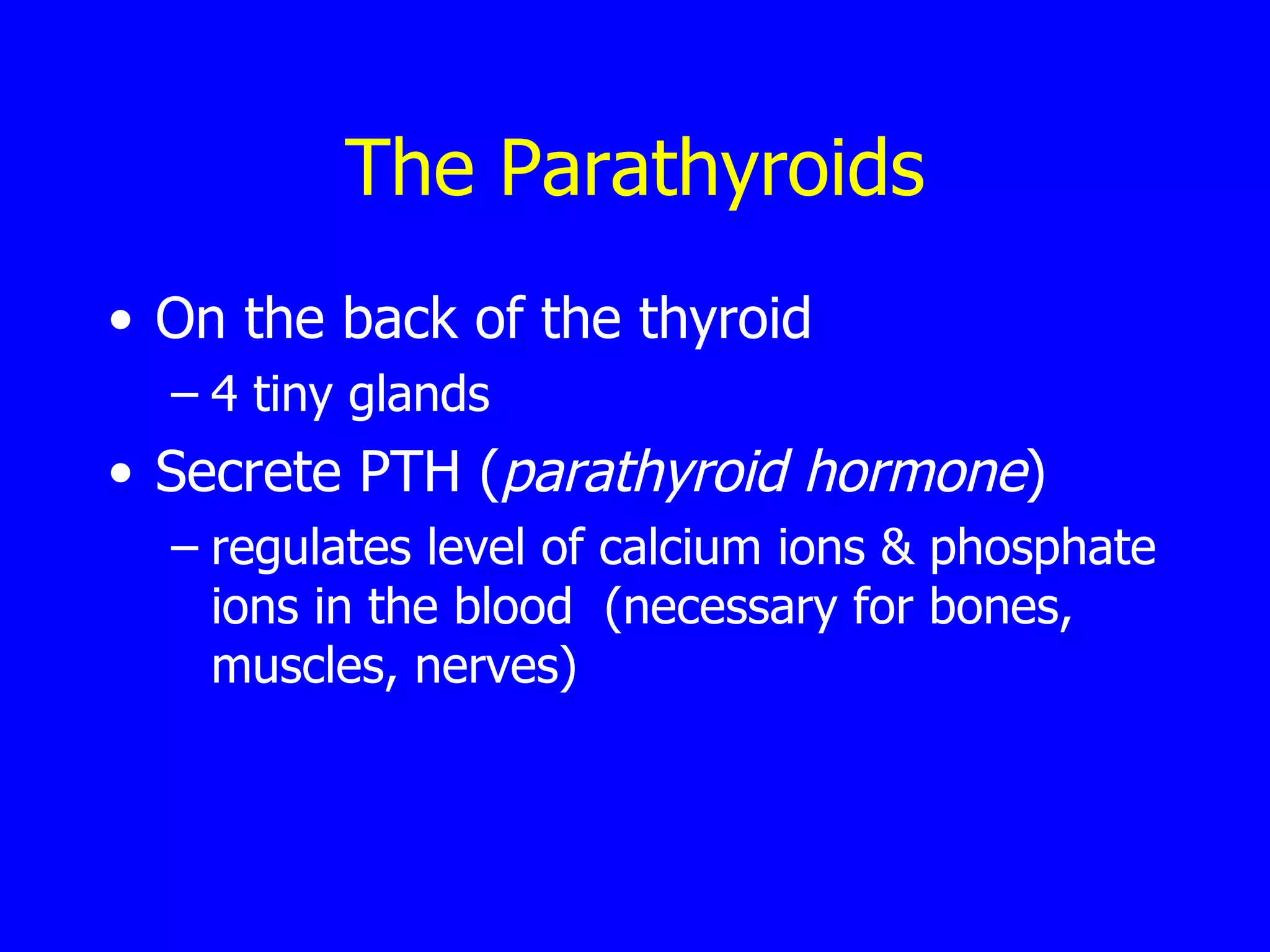 The Parathyroids

• On the back of the thyroid
– 4 tiny glands
• Secrete PTH (parathyroid hormone)
– regulates level of calcium ions & phosphate ions in the blood (necessary for bones, muscles, nerves)